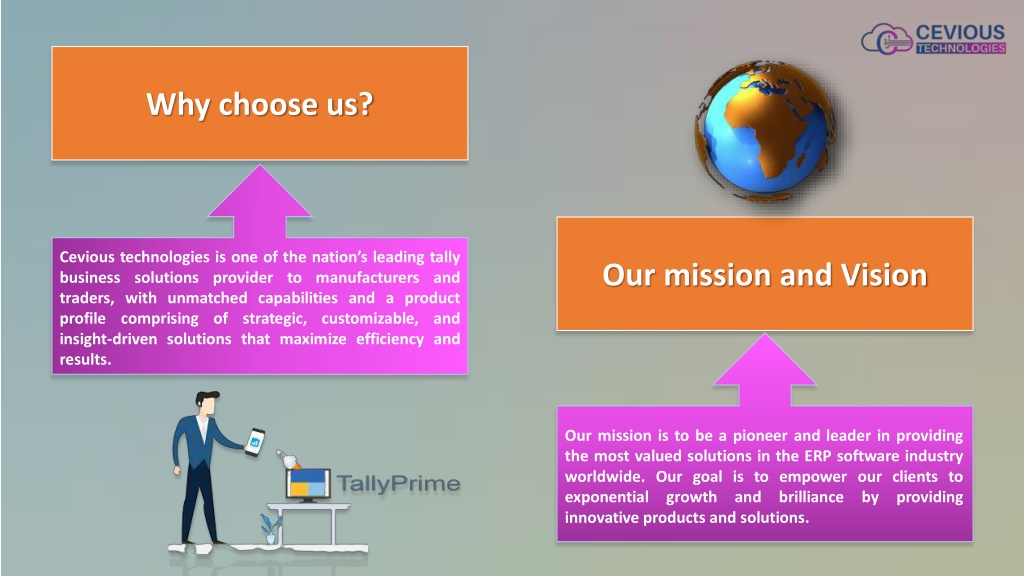 CEVIOUS
TECHNOLOGIES

Why choose us?

Cevious technologies is one of the nation's leading tally business solutions provider to manufacturers and traders, with unmatched capabilities and a product profile comprising of strategic, customizable, and insight-driven solutions that maximize efficiency and results.

TallyPrime

Our mission and Vision

Our mission is to be a pioneer and leader in providing the most valued solutions in the ERP software industry worldwide. Our goal is to empower our clients to exponential growth and brilliance by providing innovative products and solutions.